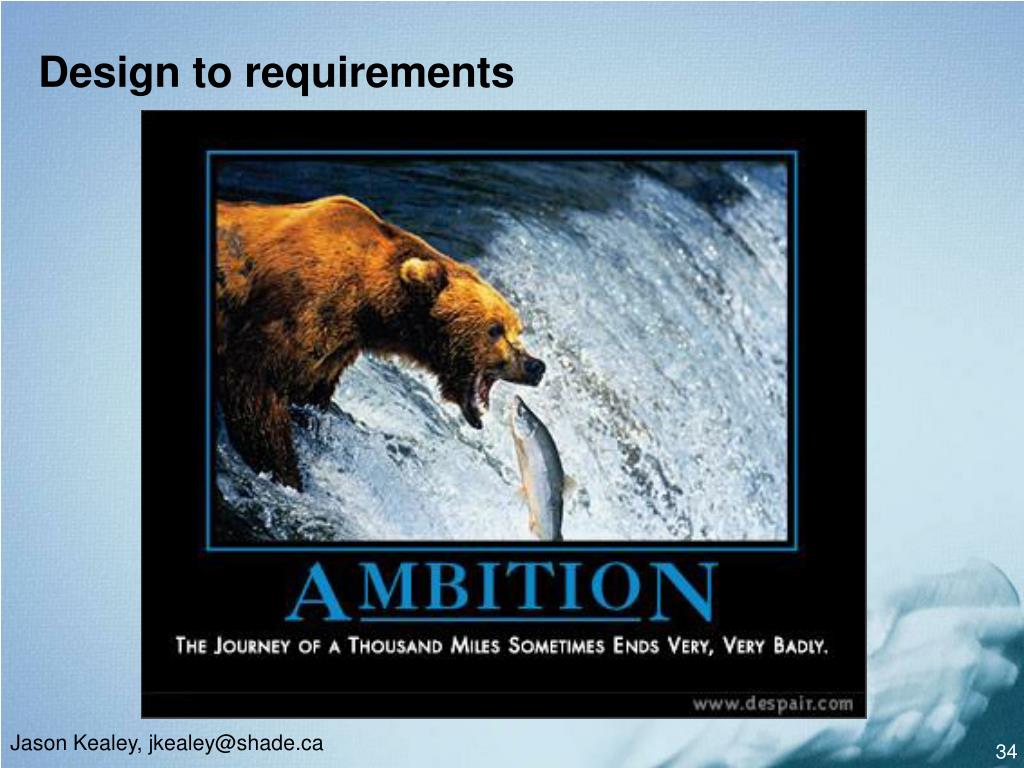 Design to requirements

AMBITION

THE JOURNEY OF A THOUSAND MILES SOMETIMES ENDS VERY, VERY BADLY.

www.despair.com

Jason Kealey, jkealey@shade.ca

34